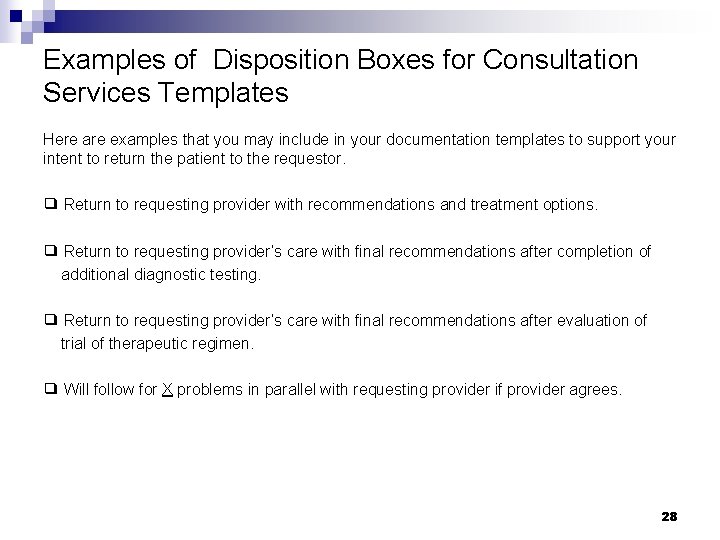 Examples of Disposition Boxes for Consultation Services Templates

Here are examples that you may include in your documentation templates to support your intent to return the patient to the requestor.

❑ Return to requesting provider with recommendations and treatment options.

❑ Return to requesting provider's care with final recommendations after completion of additional diagnostic testing.

❑ Return to requesting provider's care with final recommendations after evaluation of trial of therapeutic regimen.

❑ Will follow for X problems in parallel with requesting provider if provider agrees.

28